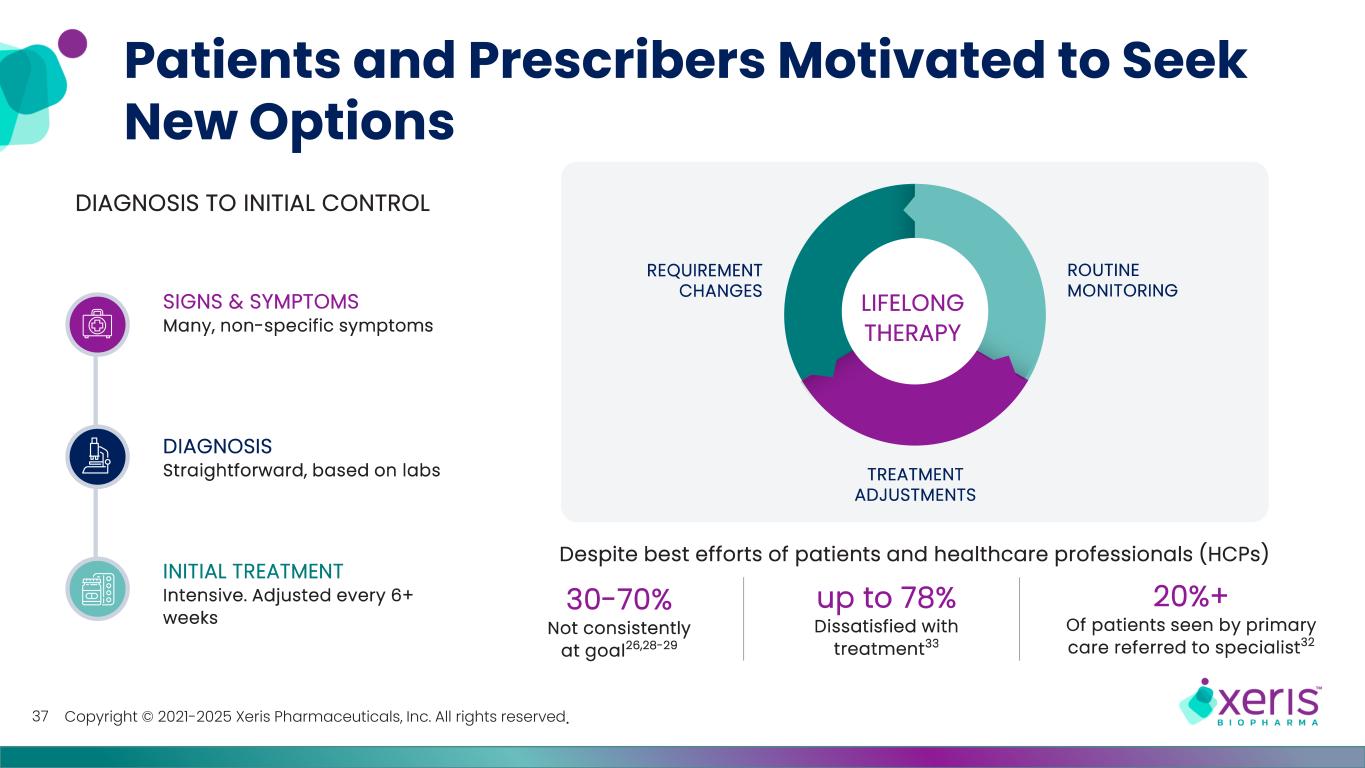 Patients and Prescribers Motivated to Seek New Options

DIAGNOSIS TO INITIAL CONTROL

SIGNS & SYMPTOMS
Many, non-specific symptoms

DIAGNOSIS
Straightforward, based on labs

INITIAL TREATMENT
Intensive. Adjusted every 6+ weeks

REQUIREMENT CHANGES

LIFELONG THERAPY

ROUTINE MONITORING

TREATMENT ADJUSTMENTS

Despite best efforts of patients and healthcare professionals (HCPs)

30-70%
Not consistently at goal$^{26,28-29}$

up to 78%
Dissatisfied with treatment$^{33}$

20%+
Of patients seen by primary care referred to specialist$^{32}$

37 Copyright © 2021-2025 Xeris Pharmaceuticals, Inc. All rights reserved.

xeris™
BIOPHARMA